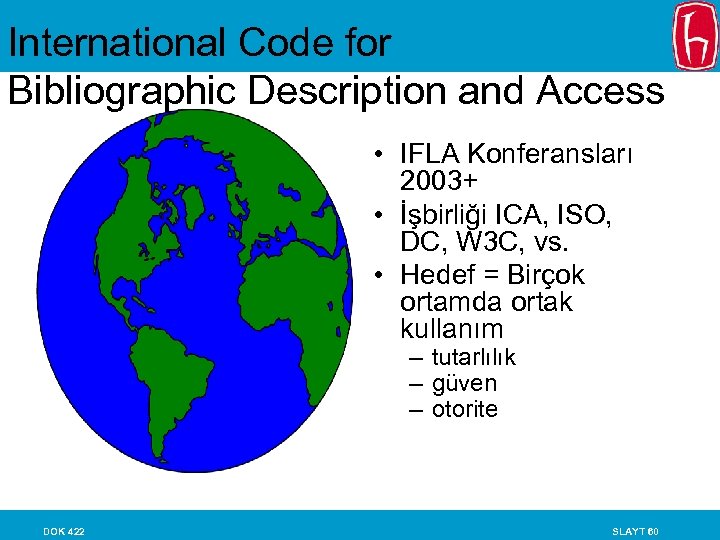 International Code for Bibliographic Description and Access

• IFLA Konferansları 2003+
• İşbirliği ICA, ISO, DC, W3C, vs.
• Hedef = Birçok ortamda ortak kullanım
– tutarlılık
– güven
– otorite

DOK 422

SLAYT 60